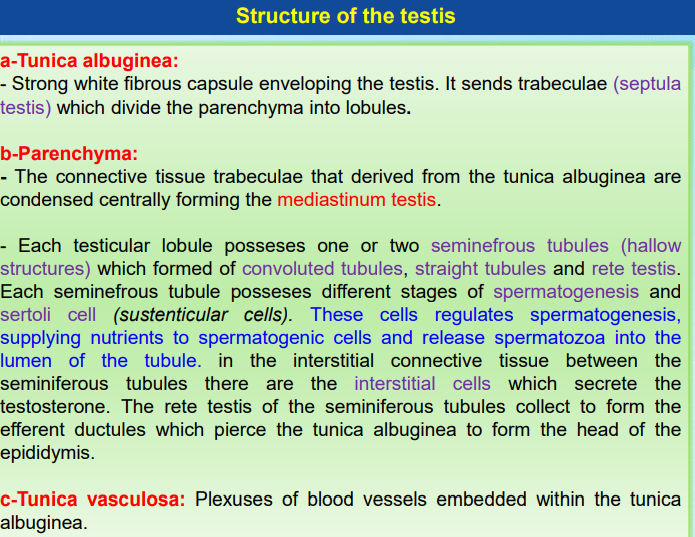 Structure of the testis

a-Tunica albuginea:
- Strong white fibrous capsule enveloping the testis. It sends trabeculae (septula testis) which divide the parenchyma into lobules.

b-Parenchyma:
- The connective tissue trabeculae that derived from the tunica albuginea are condensed centrally forming the mediastinum testis.

- Each testicular lobule posseses one or two seminefrous tubules (hallow structures) which formed of convoluted tubules, straight tubules and rete testis. Each seminefrous tubule posseses different stages of spermatogenesis and sertoli cell (sustenticular cells). These cells regulates spermatogenesis, supplying nutrients to spermatogenic cells and release spermatozoa into the lumen of the tubule. in the interstitial connective tissue between the seminiferous tubules there are the interstitial cells which secrete the testosterone. The rete testis of the seminiferous tubules collect to form the efferent ductules which pierce the tunica albuginea to form the head of the epididymis.

c-Tunica vasculosa: Plexuses of blood vessels embedded within the tunica albuginea.